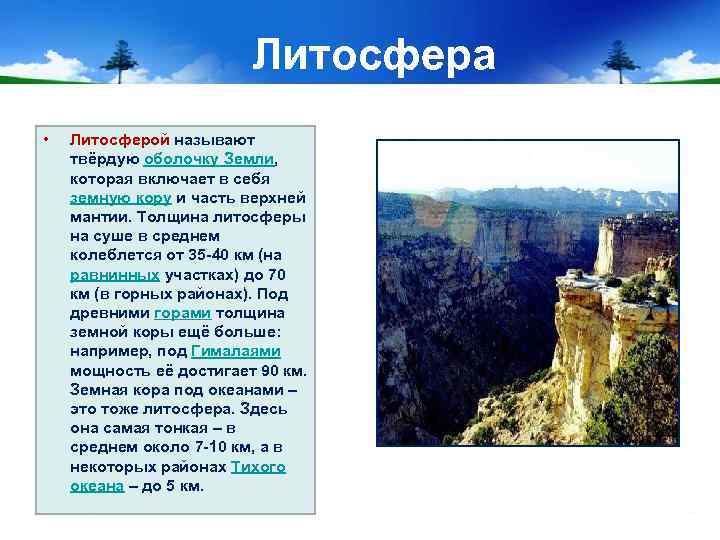 Литосфера

• Литосферой называют твёрдую оболочку Земли, которая включает в себя земную кору и часть верхней мантии. Толщина литосферы на суше в среднем колеблется от 35-40 км (на равнинных участках) до 70 км (в горных районах). Под древними горами толщина земной коры ещё больше: например, под Гималаями мощность её достигает 90 км. Земная кора под океанами – это тоже литосфера. Здесь она самая тонкая – в среднем около 7-10 км, а в некоторых районах Тихого океана – до 5 км.